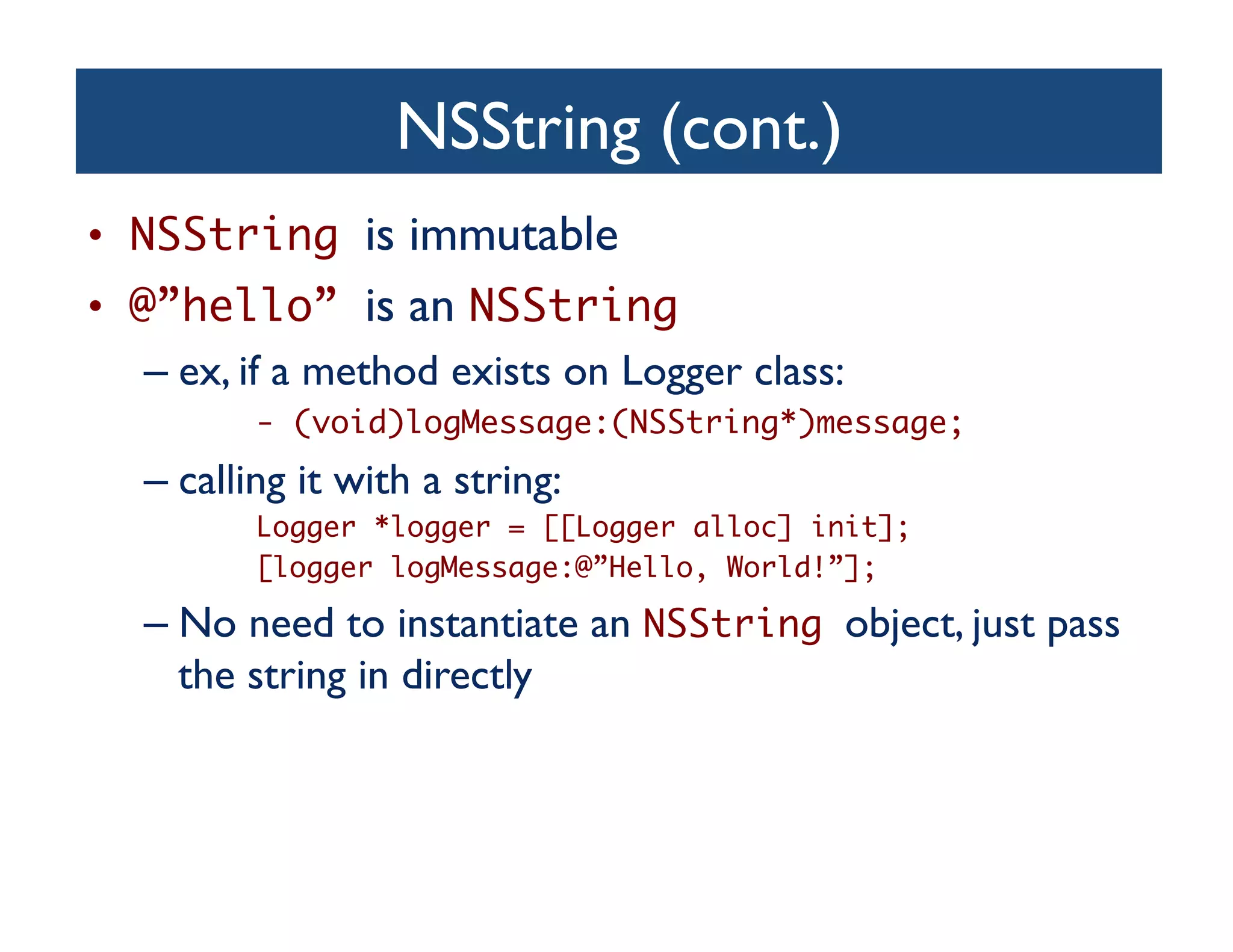 NSString (cont.)

• NSString is immutable

• @”hello” is an NSString

– ex, if a method exists on Logger class:

- (void)logMessage:(NSString*)message;

– calling it with a string:

Logger *logger = [[Logger alloc] init];
[logger logMessage:@”Hello, World!”];

– No need to instantiate an NSString object, just pass the string in directly